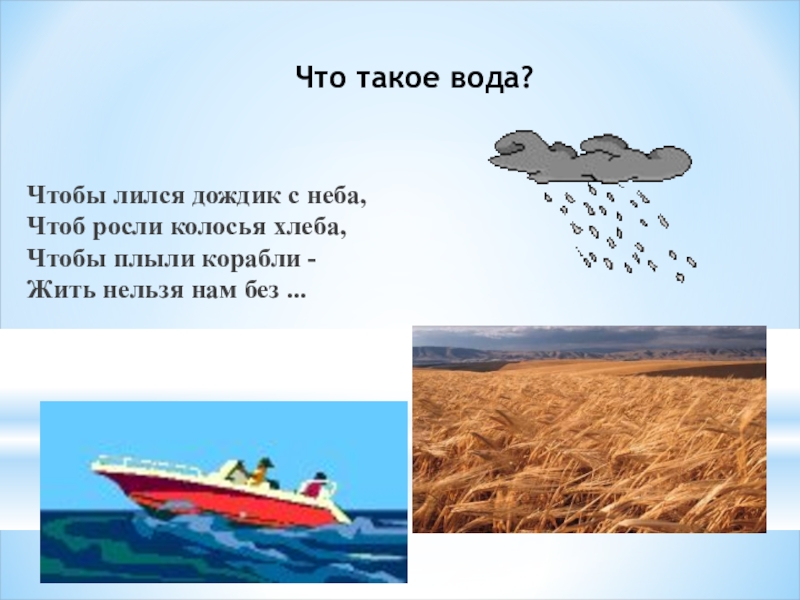 Что такое вода?

Чтобы лился дождик с неба,
Чтоб росли колосья хлеба,
Чтобы плыли корабли -
Жить нельзя нам без ...